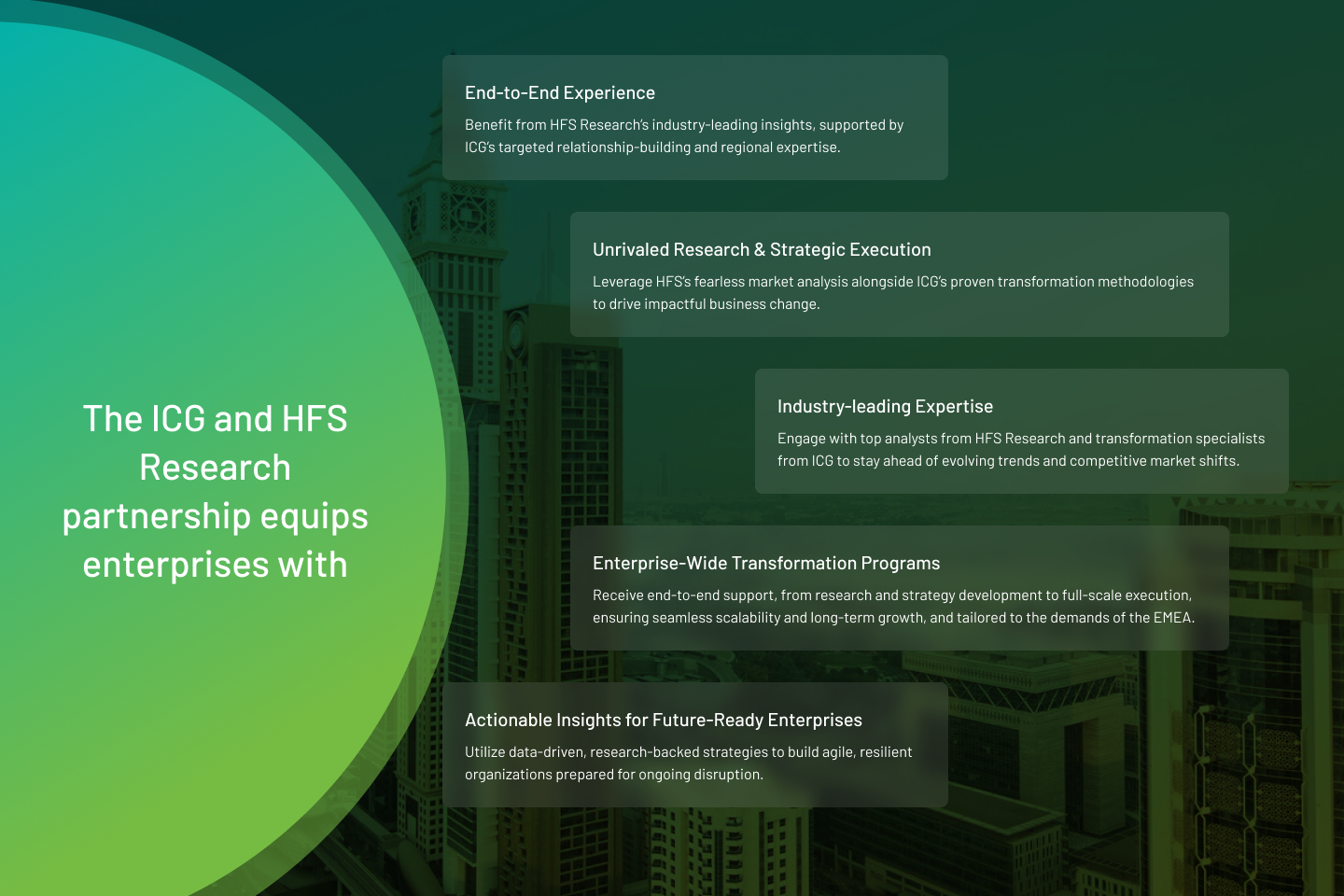 The ICG and HFS Research partnership equips enterprises with

End-to-End Experience

Benefit from HFS Research's industry-leading insights, supported by ICG's targeted relationship-building and regional expertise.

Unrivaled Research & Strategic Execution

Leverage HFS's fearless market analysis alongside ICG's proven transformation methodologies to drive impactful business change.

Industry-leading Expertise

Engage with top analysts from HFS Research and transformation specialists from ICG to stay ahead of evolving trends and competitive market shifts.

Enterprise-Wide Transformation Programs

Receive end-to-end support, from research and strategy development to full-scale execution, ensuring seamless scalability and long-term growth, and tailored to the demands of the EMEA.

Actionable Insights for Future-Ready Enterprises

Utilize data-driven, research-backed strategies to build agile, resilient organizations prepared for ongoing disruption.